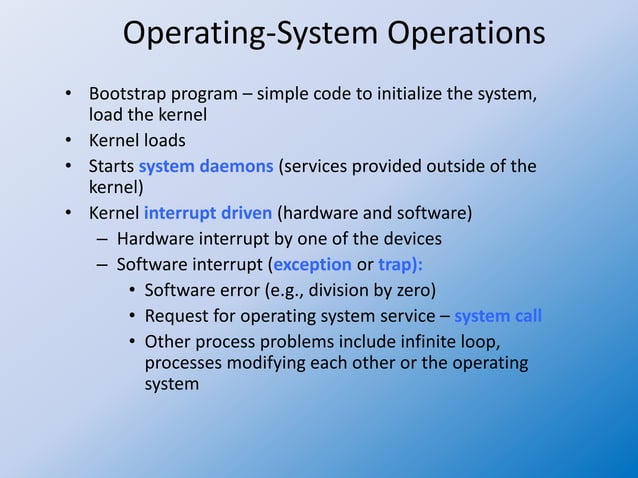 Operating-System Operations

• Bootstrap program – simple code to initialize the system, load the kernel
• Kernel loads
• Starts system daemons (services provided outside of the kernel)
• Kernel interrupt driven (hardware and software)
  – Hardware interrupt by one of the devices
  – Software interrupt (exception or trap):
    • Software error (e.g., division by zero)
    • Request for operating system service – system call
    • Other process problems include infinite loop, processes modifying each other or the operating system